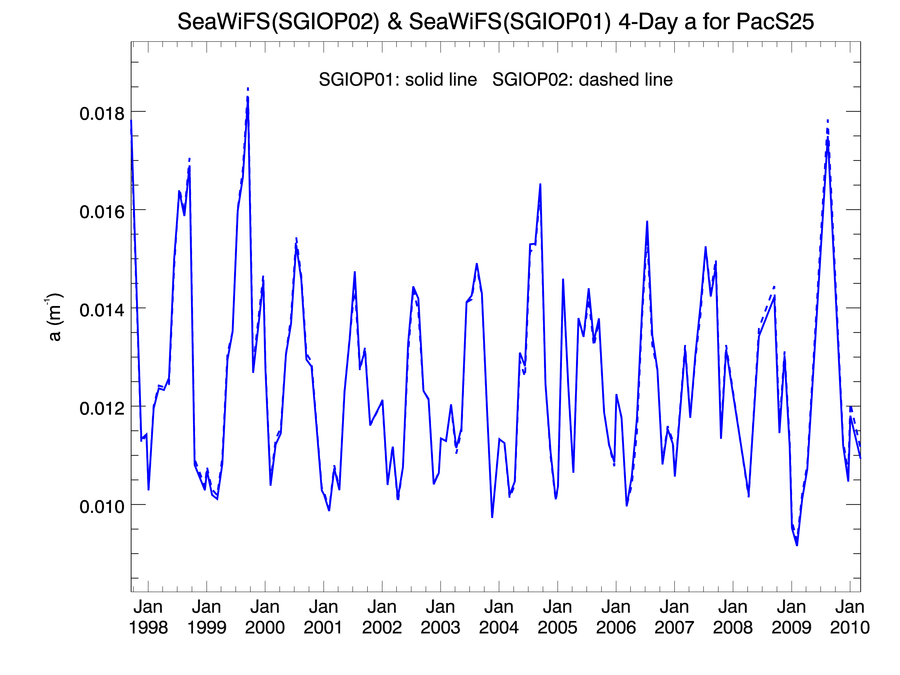 SeaWiFS(SGIOP02) & SeaWiFS(SGIOP01) 4-Day a for PacS25

SGIOP01: solid line SGIOP02: dashed line

a ($m^{-1}$)

0.018
0.016
0.014
0.012
0.010

Jan 1998
Jan 1999
Jan 2000
Jan 2001
Jan 2002
Jan 2003
Jan 2004
Jan 2005
Jan 2006
Jan 2007
Jan 2008
Jan 2009
Jan 2010